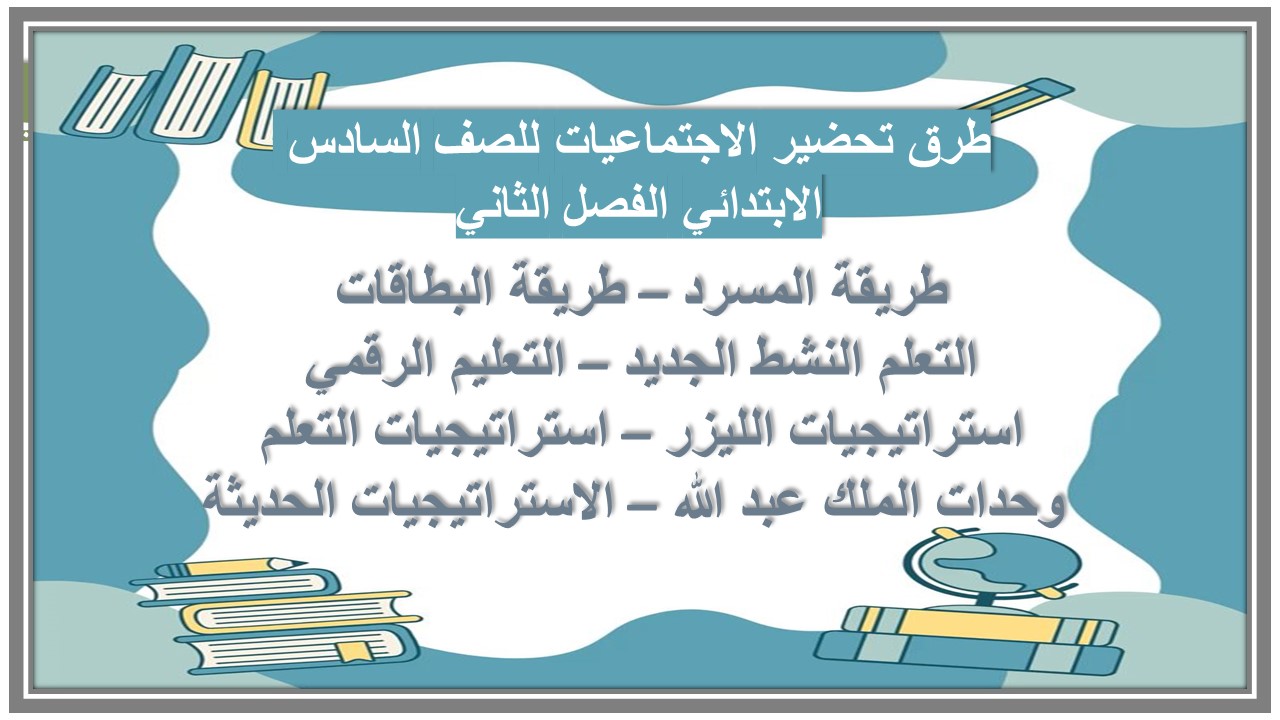 طرق تحضير الاجتماعيات للصف السادس الابتدائي الفصل الثاني

طريقة المسرد – طريقة البطاقات
التعلم النشط الجديد – التعليم الرقمي
استراتيجيات الليزر – استراتيجيات التعلم
وحدات الملك عبد الله – الاستراتيجيات الحديثة